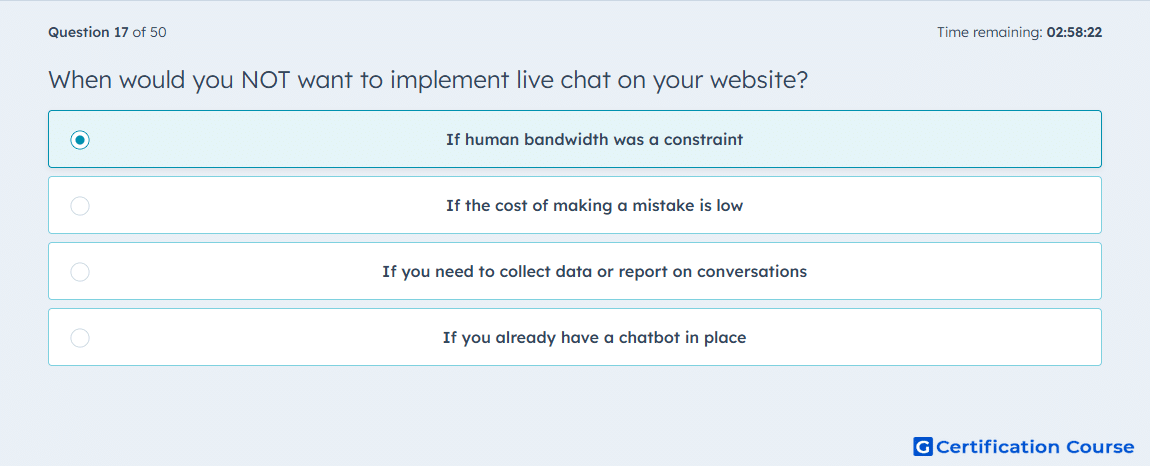 Question 17 of 50

Time remaining: 02:58:22

When would you NOT want to implement live chat on your website?

If human bandwidth was a constraint

If the cost of making a mistake is low

If you need to collect data or report on conversations

If you already have a chatbot in place

G Certification Course